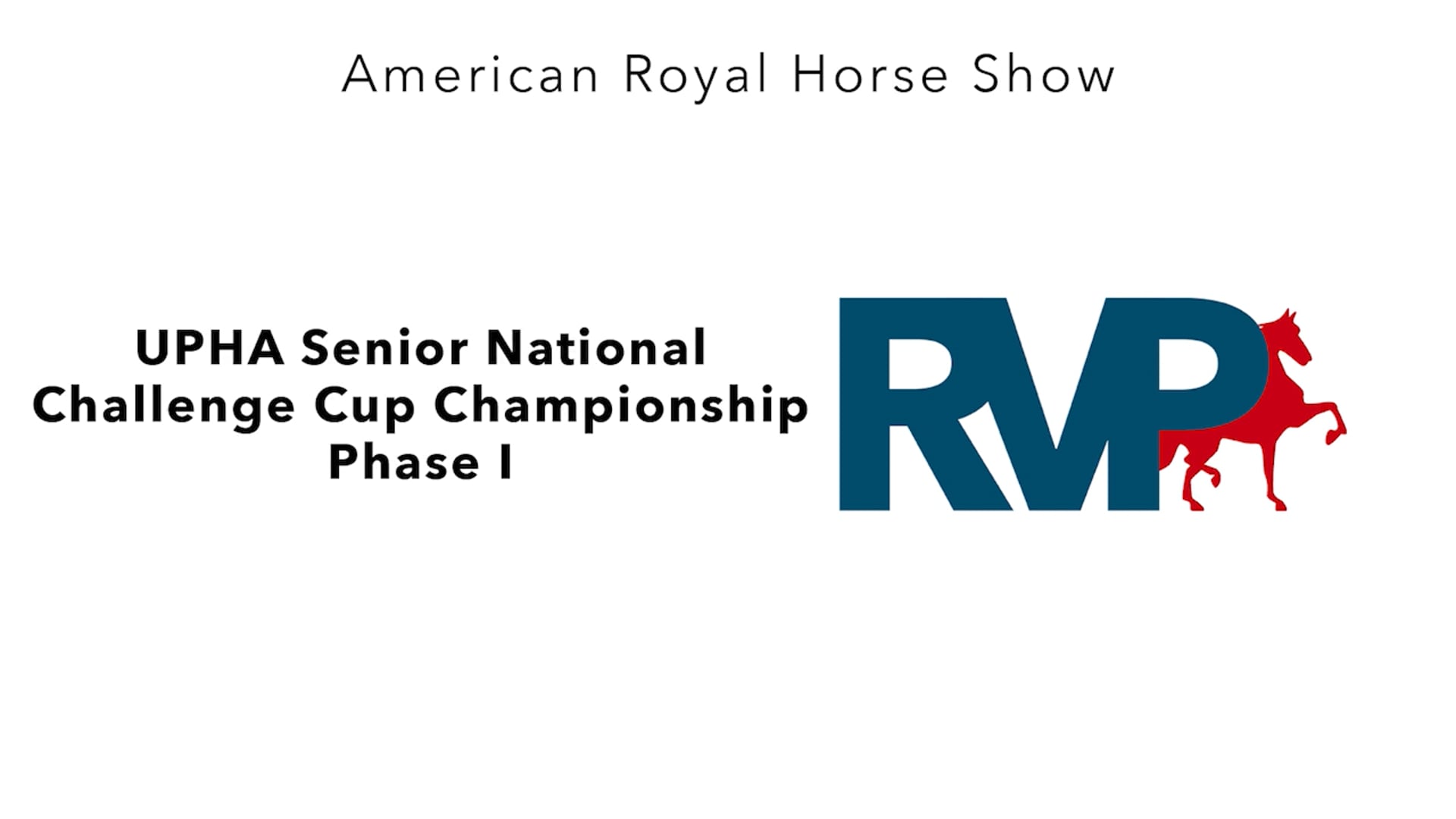 American Royal Horse Show

UPHA Senior National
Challenge Cup Championship
Phase I

RVP